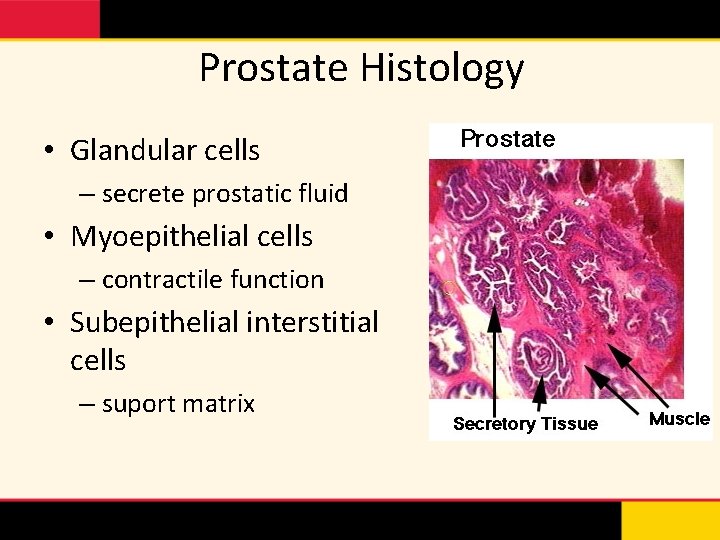 Prostate Histology

• Glandular cells
– secrete prostatic fluid
• Myoepithelial cells
– contractile function
• Subepithelial interstitial cells
– suport matrix

Prostate

Secretory Tissue

Muscle